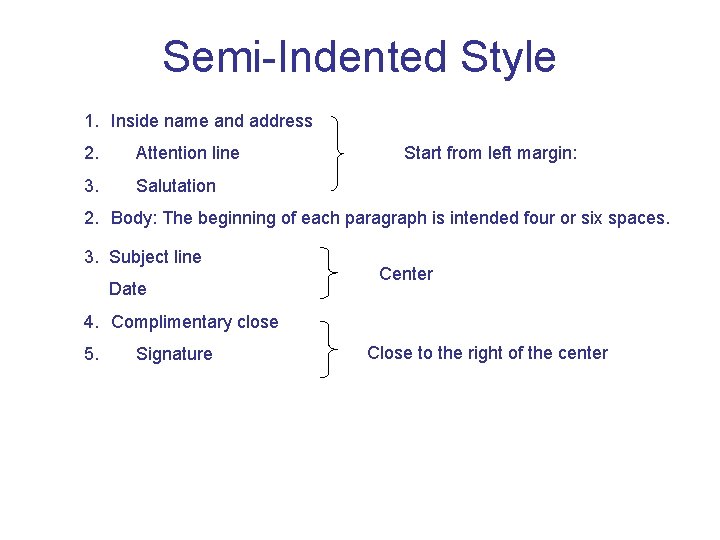 Semi-Indented Style

1. Inside name and address
2. Attention line
3. Salutation

Start from left margin:

2. Body: The beginning of each paragraph is intended four or six spaces.

3. Subject line
Date

Center

4. Complimentary close
5. Signature

Close to the right of the center